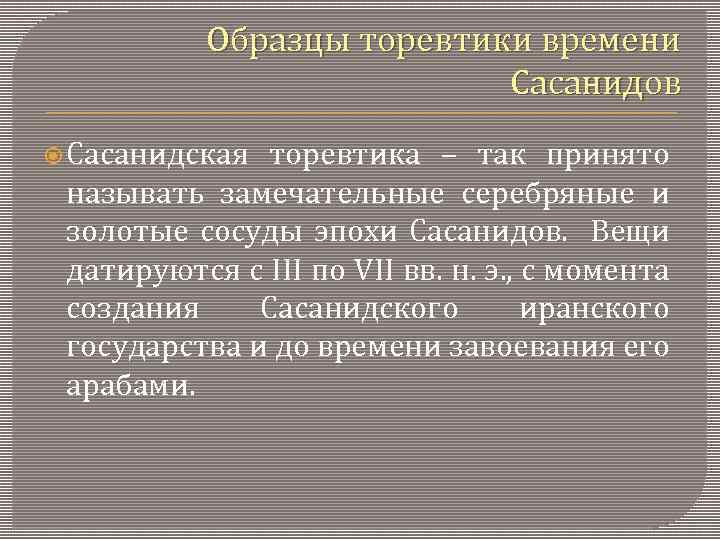 Образцы торевтики времени Сасанидов

Сасанидская торевтика – так принято называть замечательные серебряные и золотые сосуды эпохи Сасанидов. Вещи датируются с III по VII вв. н. э., с момента создания Сасанидского иранского государства и до времени завоевания его арабами.